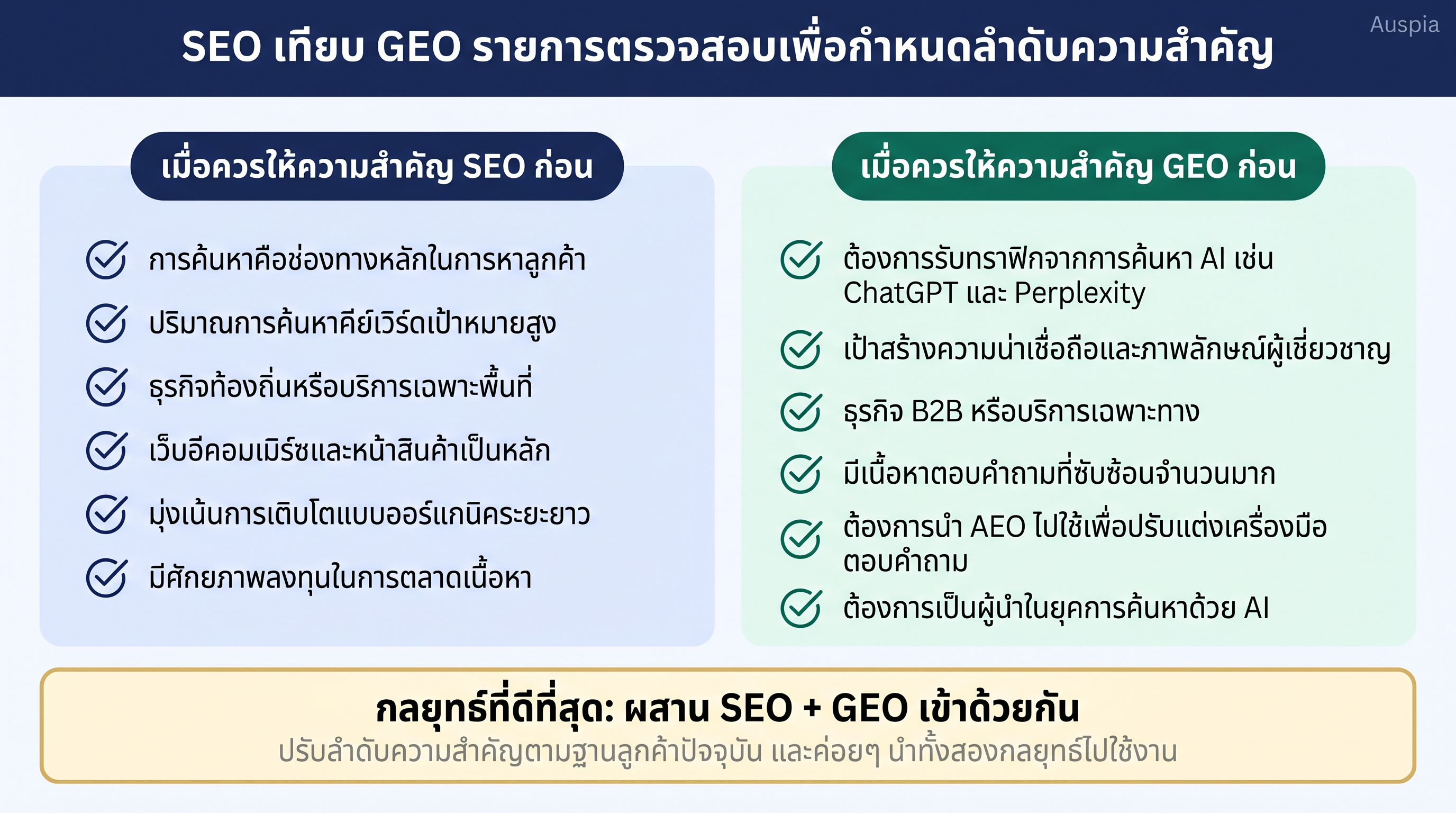 Auspia

SEO เทียบ GEO รายการตรวจสอบเพื่อกำหนดลำดับความสำคัญ

เมื่อควรให้ความสำคัญ SEO ก่อน

การค้นหาคือช่องทางหลักในการหาลูกค้า

ปริมาณการค้นหาคีย์เวิร์ดเป้าหมายสูง

ธุรกิจท้องถิ่นหรือบริการเฉพาะพื้นที่

เว็บอีคอมเมิร์ซและหน้าสินค้าเป็นหลัก

มุ่งเน้นการเติบโตแบบออร์แกนิคระยะยาว

มีศักยภาพลงทุนในการตลาดเนื้อหา

เมื่อควรให้ความสำคัญ GEO ก่อน

ต้องการรับทราฟิกจากการค้นหา AI เช่น ChatGPT และ Perplexity

เป้าสร้างความน่าเชื่อถือและภาพลักษณ์ผู้เชี่ยวชาญ

ธุรกิจ B2B หรือบริการเฉพาะทาง

มีเนื้อหาตอบคำถามที่ซับซ้อนจำนวนมาก

ต้องการนำ AEO ไปใช้เพื่อปรับแต่งเครื่องมือตอบคำถาม

ต้องการเป็นผู้นำในยุคการค้นหาด้วย AI

กลยุทธ์ที่ดีที่สุด: ผสาน SEO + GEO เข้าด้วยกัน

ปรับลำดับความสำคัญตามฐานลูกค้าปัจจุบัน และค่อยๆ นำทั้งสองกลยุทธ์ไปใช้งาน